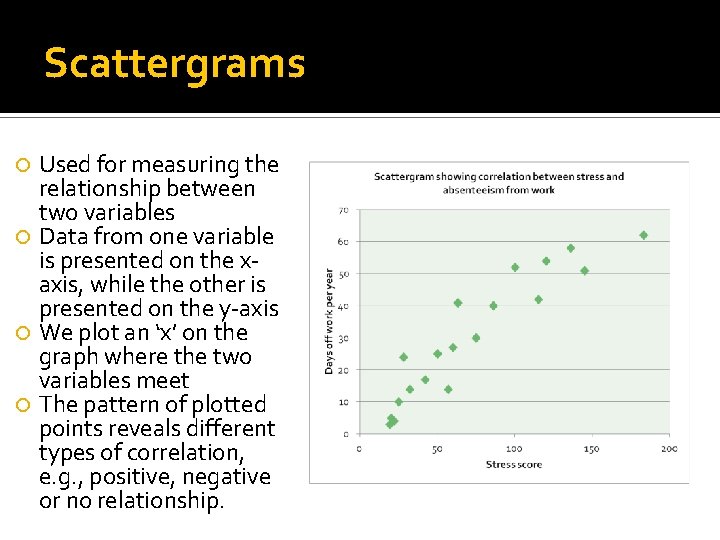 Scattergrams

Used for measuring the relationship between two variables

Data from one variable is presented on the x-axis, while the other is presented on the y-axis

We plot an 'x' on the graph where the two variables meet

The pattern of plotted points reveals different types of correlation, e.g., positive, negative or no relationship.

Scattergram showing correlation between stress and absenteeism from work

Days off work per year

70
60
50
40
30
20
10
0

0 50 100 150 200

Stress score